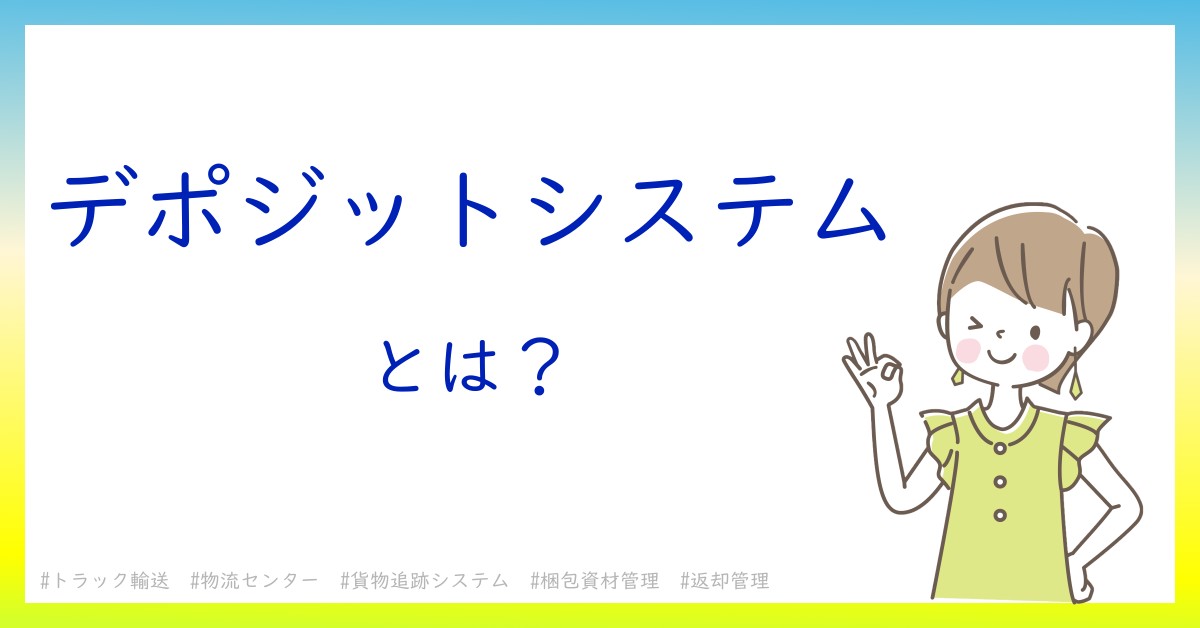 デポジットシステム

とは？

#トラック輸送　#物流センター　#貨物追跡システム　#梱包資材管理　#返却管理